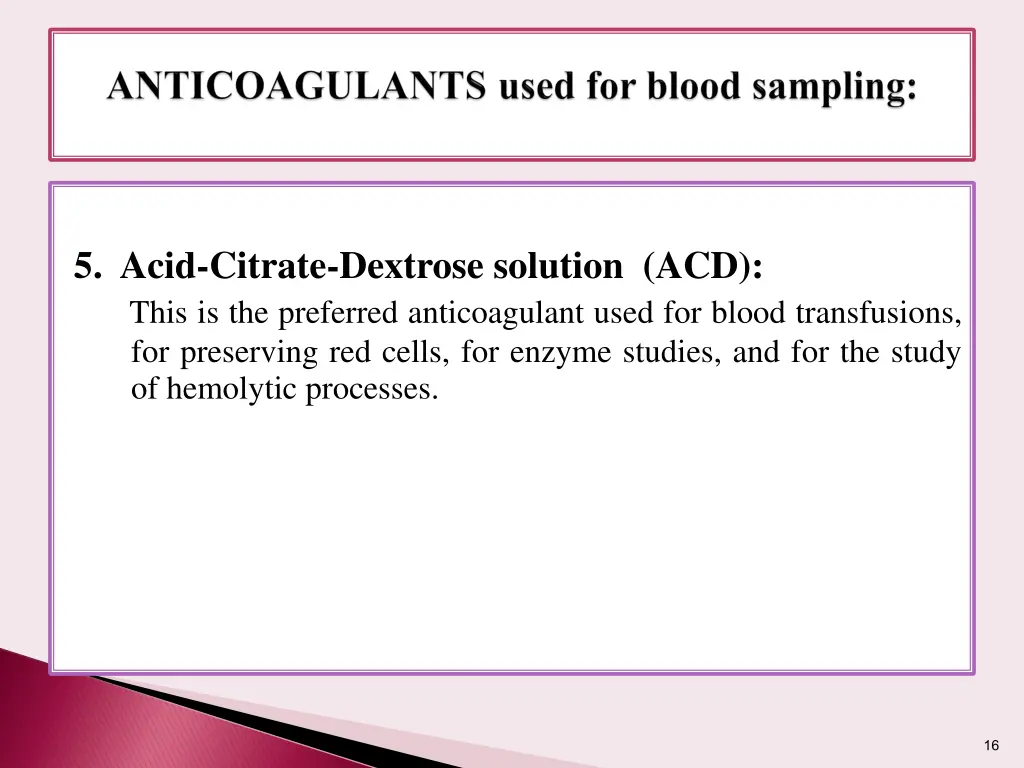 ANTICOAGULANTS used for blood sampling:

5. Acid-Citrate-Dextrose solution (ACD):

This is the preferred anticoagulant used for blood transfusions, for preserving red cells, for enzyme studies, and for the study of hemolytic processes.

16